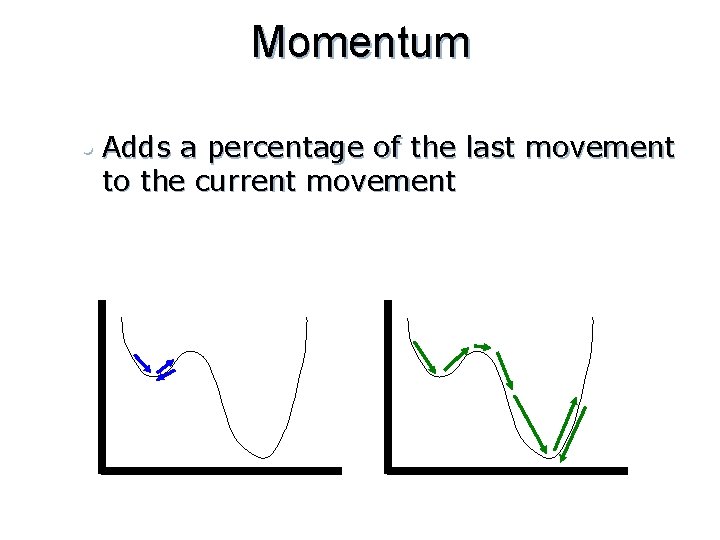 Momentum

Adds a percentage of the last movement to the current movement